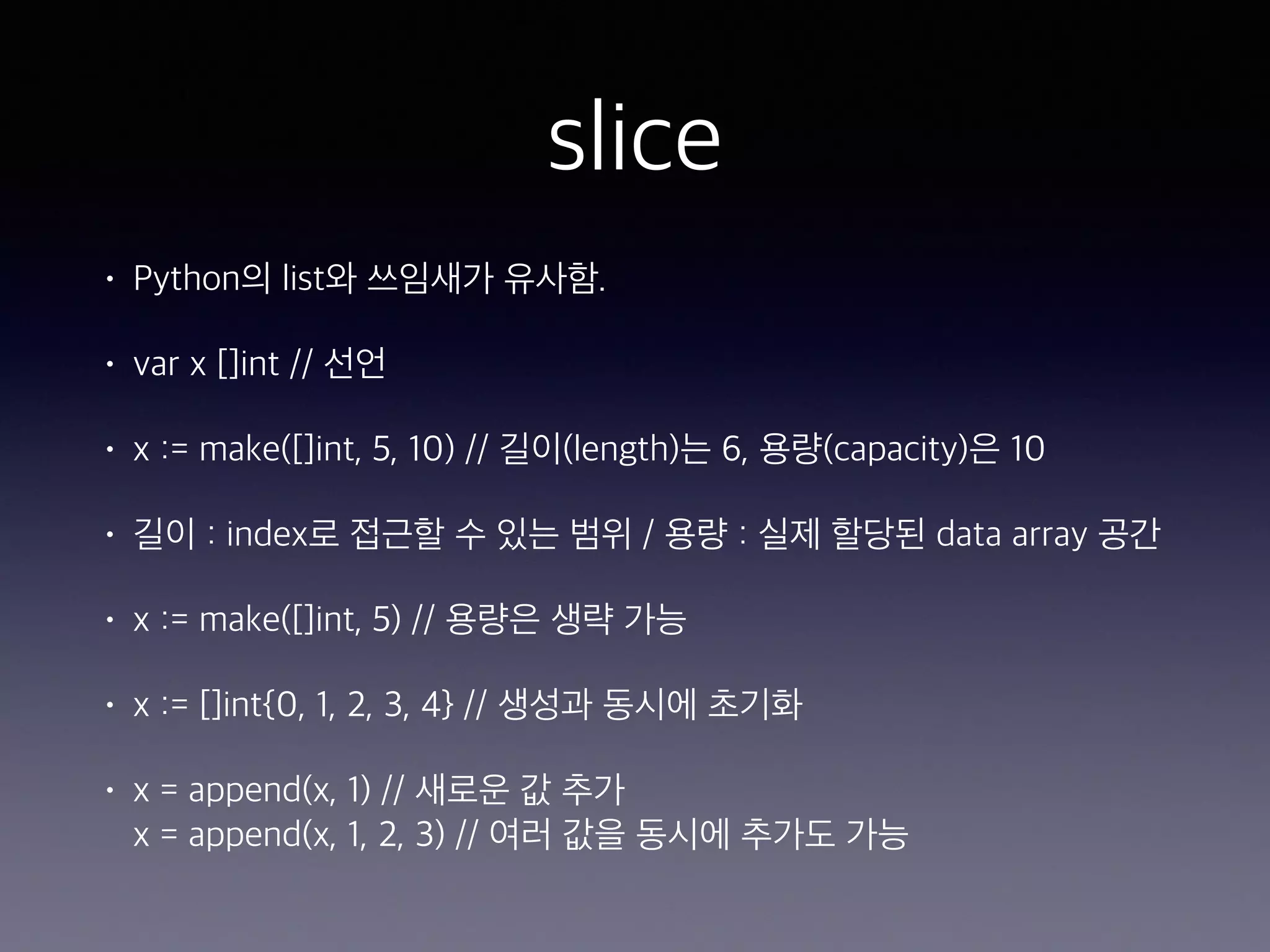 slice

• Python의 list와 쓰임새가 유사함.

• var x []int // 선언

• x := make([]int, 5, 10) // 길이(length)는 6, 용량(capacity)은 10

• 길이 : index로 접근할 수 있는 범위 / 용량 : 실제 할당된 data array 공간

• x := make([]int, 5) // 용량은 생략 가능

• x := []int{0, 1, 2, 3, 4} // 생성과 동시에 초기화

• x = append(x, 1) // 새로운 값 추가
x = append(x, 1, 2, 3) // 여러 값을 동시에 추가도 가능